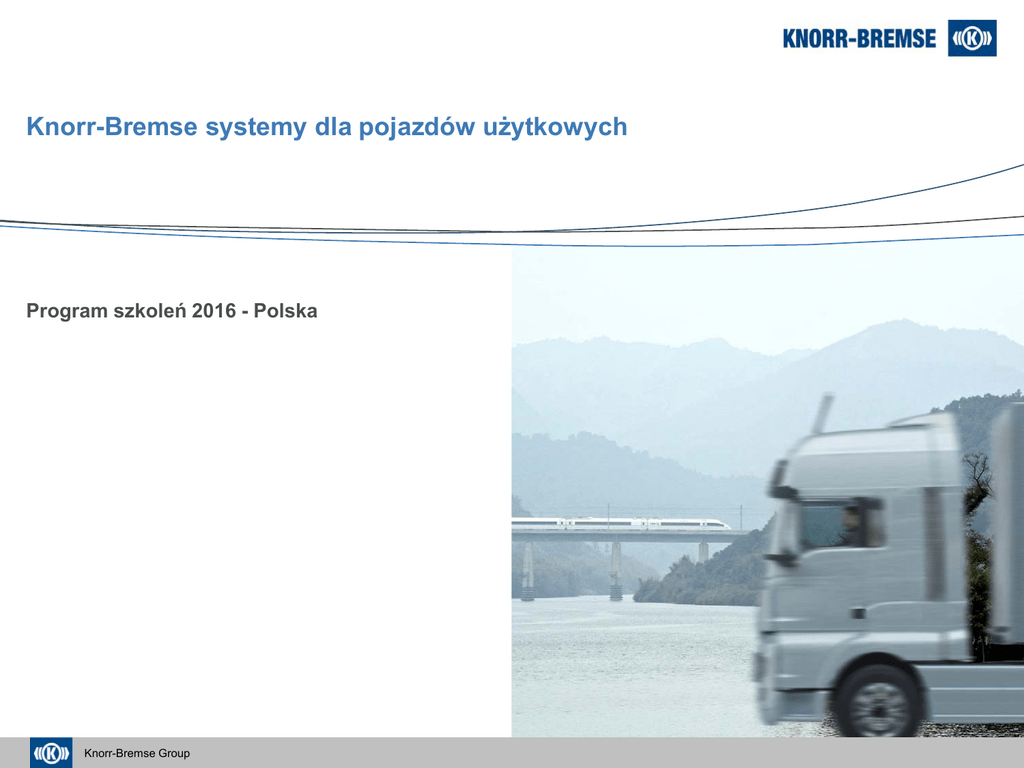 KNORR-BREMSE

Knorr-Bremse systemy dla pojazdów użytkowych

Program szkoleń 2016 - Polska

Knorr-Bremse Group